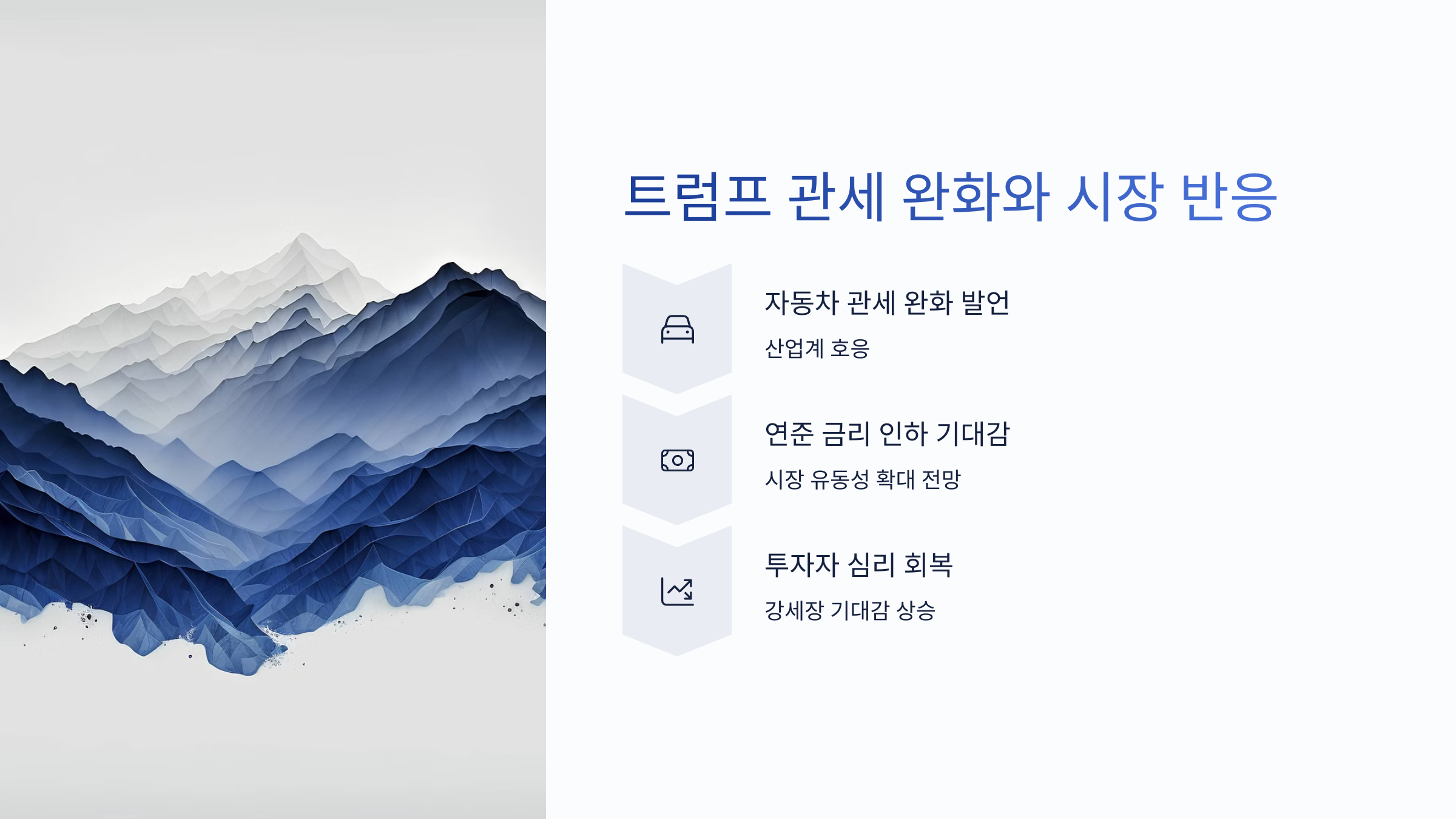 트럼프 관세 완화와 시장 반응

자동차 관세 완화 발언

산업계 호응

연준 금리 인하 기대감

시장 유동성 확대 전망

투자자 심리 회복

강세장 기대감 상승